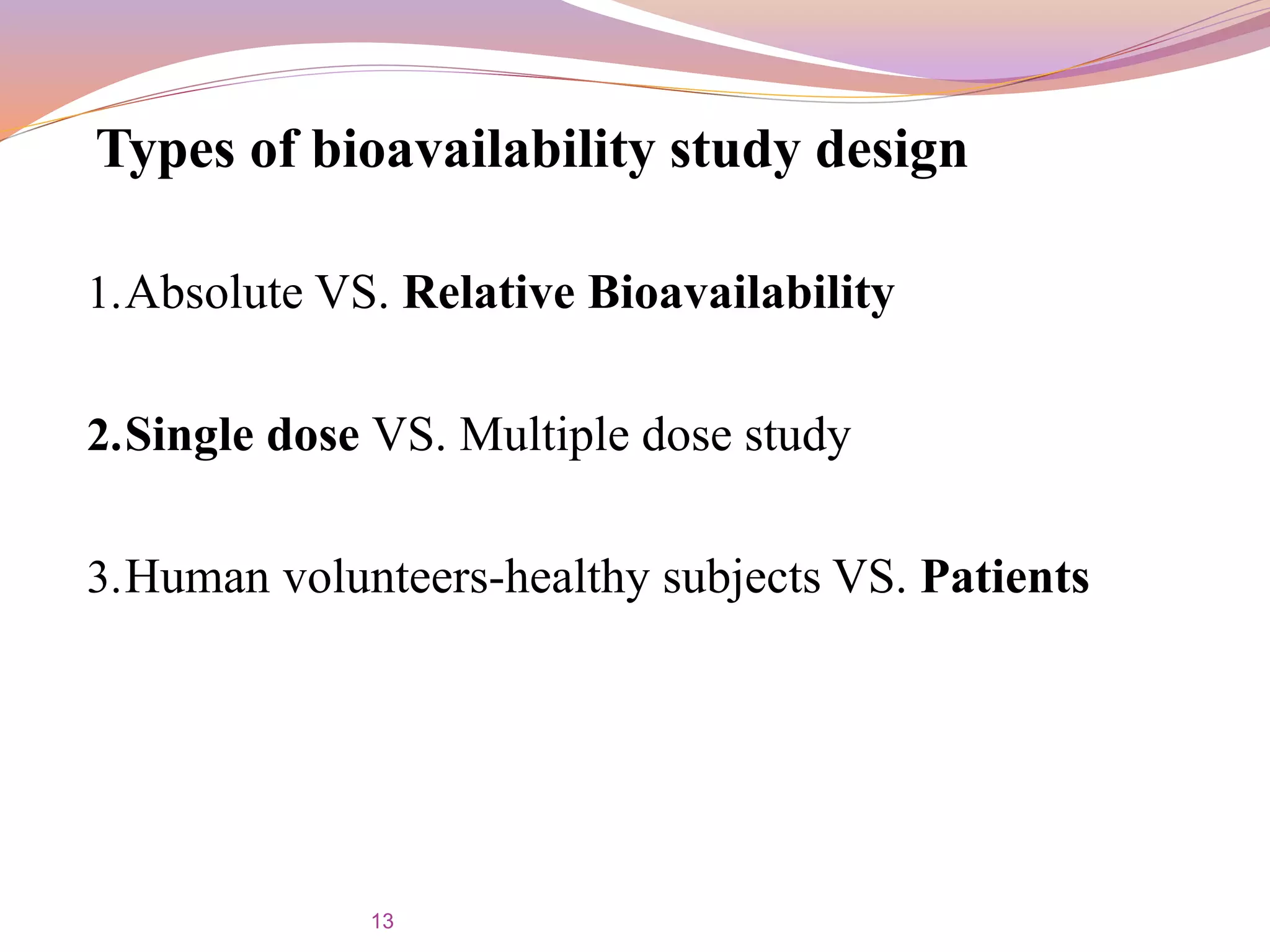 Types of bioavailability study design

1.Absolute VS. Relative Bioavailability

2.Single dose VS. Multiple dose study

3.Human volunteers-healthy subjects VS. Patients

13